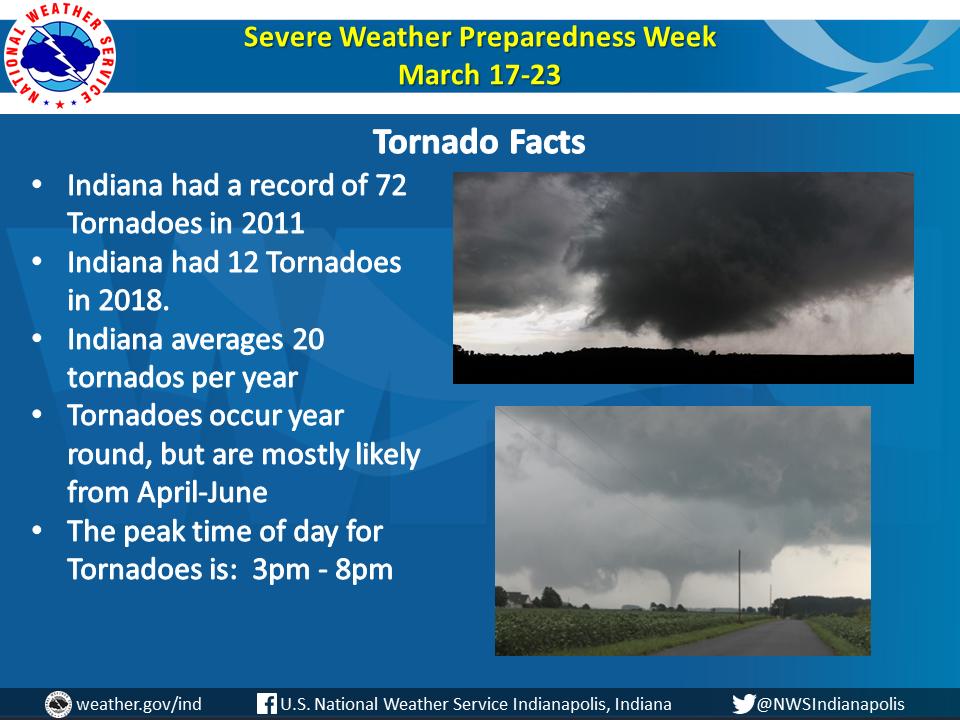 NATIONAL WEATHER SERVICE

Severe Weather Preparedness Week
March 17-23

Tornado Facts

• Indiana had a record of 72 Tornadoes in 2011
• Indiana had 12 Tornadoes in 2018.
• Indiana averages 20 tornados per year
• Tornadoes occur year round, but are mostly likely from April-June
• The peak time of day for Tornadoes is: 3pm - 8pm

weather.gov/ind U.S. National Weather Service Indianapolis, Indiana @NWSIndianapolis